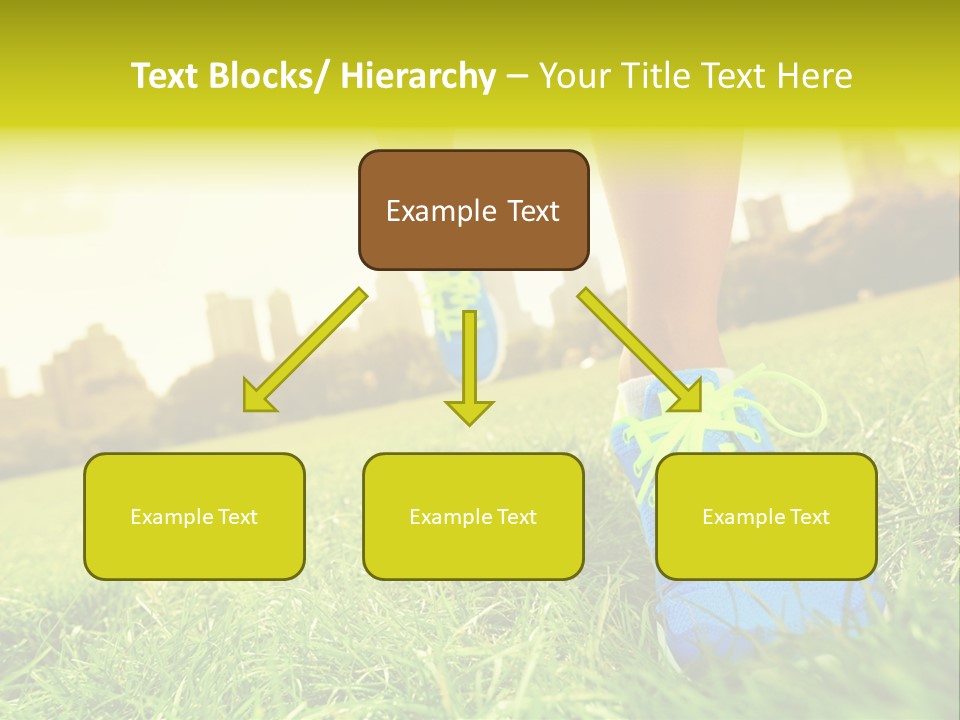 Text Blocks/ Hierarchy – Your Title Text Here

Example Text

Example Text

Example Text

Example Text